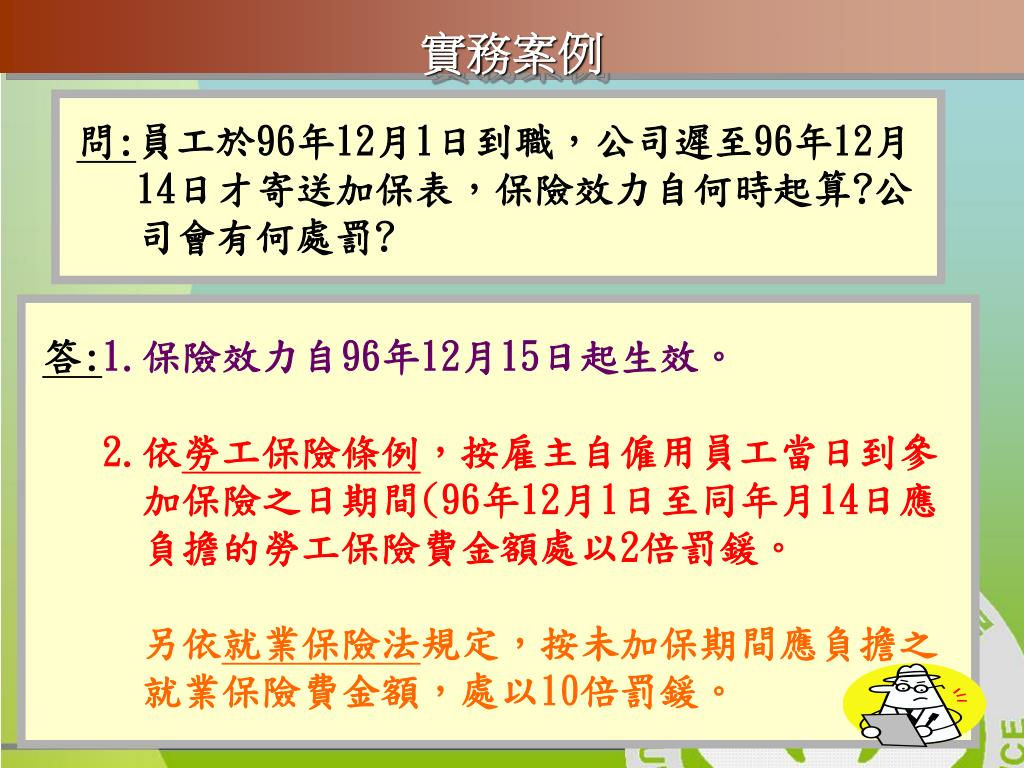 實務案例

問:員工於96年12月1日到職，公司遲至96年12月14日才寄送加保表，保險效力自何時起算?公司會有何處罰?

答:1.保險效力自96年12月15日起生效。

2.依勞工保險條例，按雇主自僱用員工當日到參加保險之日期間(96年12月1日至同年月14日應負擔的勞工保險費金額處以2倍罰鍰。

另依就業保險法規定，按未加保期間應負擔之就業保險費金額，處以10倍罰鍰。